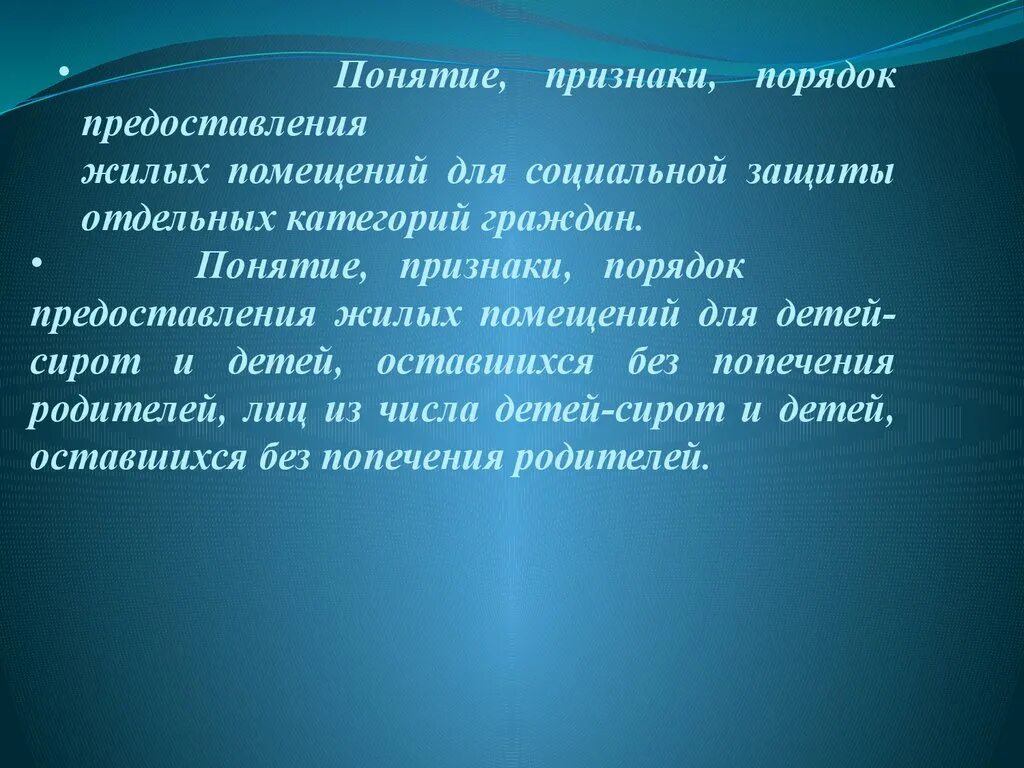 • Понятие, признаки, порядок предоставления жилых помещений для социальной защиты отдельных категорий граждан.

• Понятие, признаки, порядок предоставления жилых помещений для детей-сирот и детей, оставшихся без попечения родителей, лиц из числа детей-сирот и детей, оставшихся без попечения родителей.